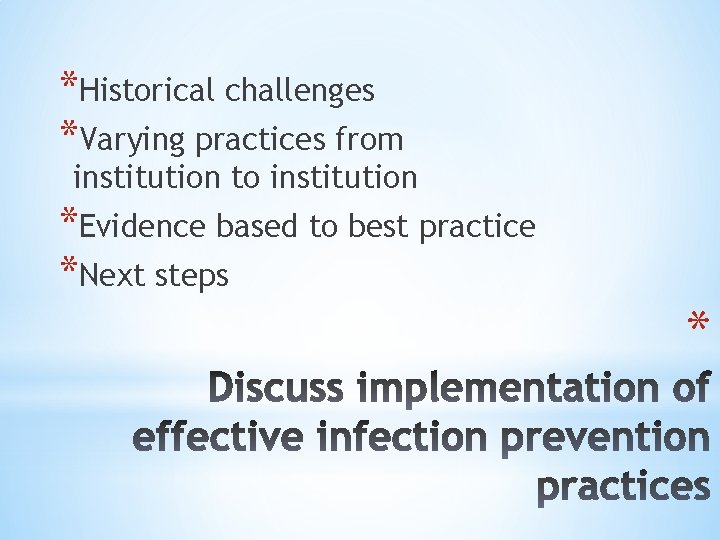 *Historical challenges
*Varying practices from institution to institution
*Evidence based to best practice
*Next steps

*
Discuss implementation of effective infection prevention practices